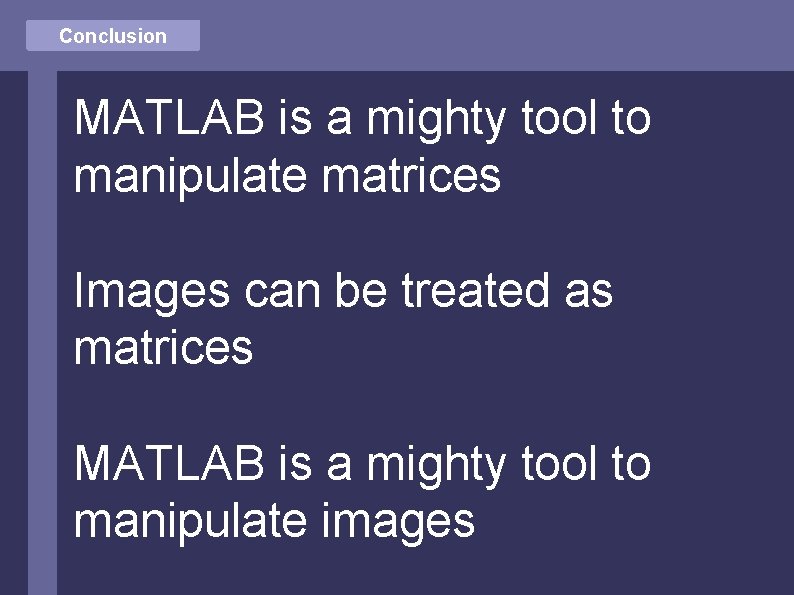 Conclusion

MATLAB is a mighty tool to manipulate matrices

Images can be treated as matrices

MATLAB is a mighty tool to manipulate images